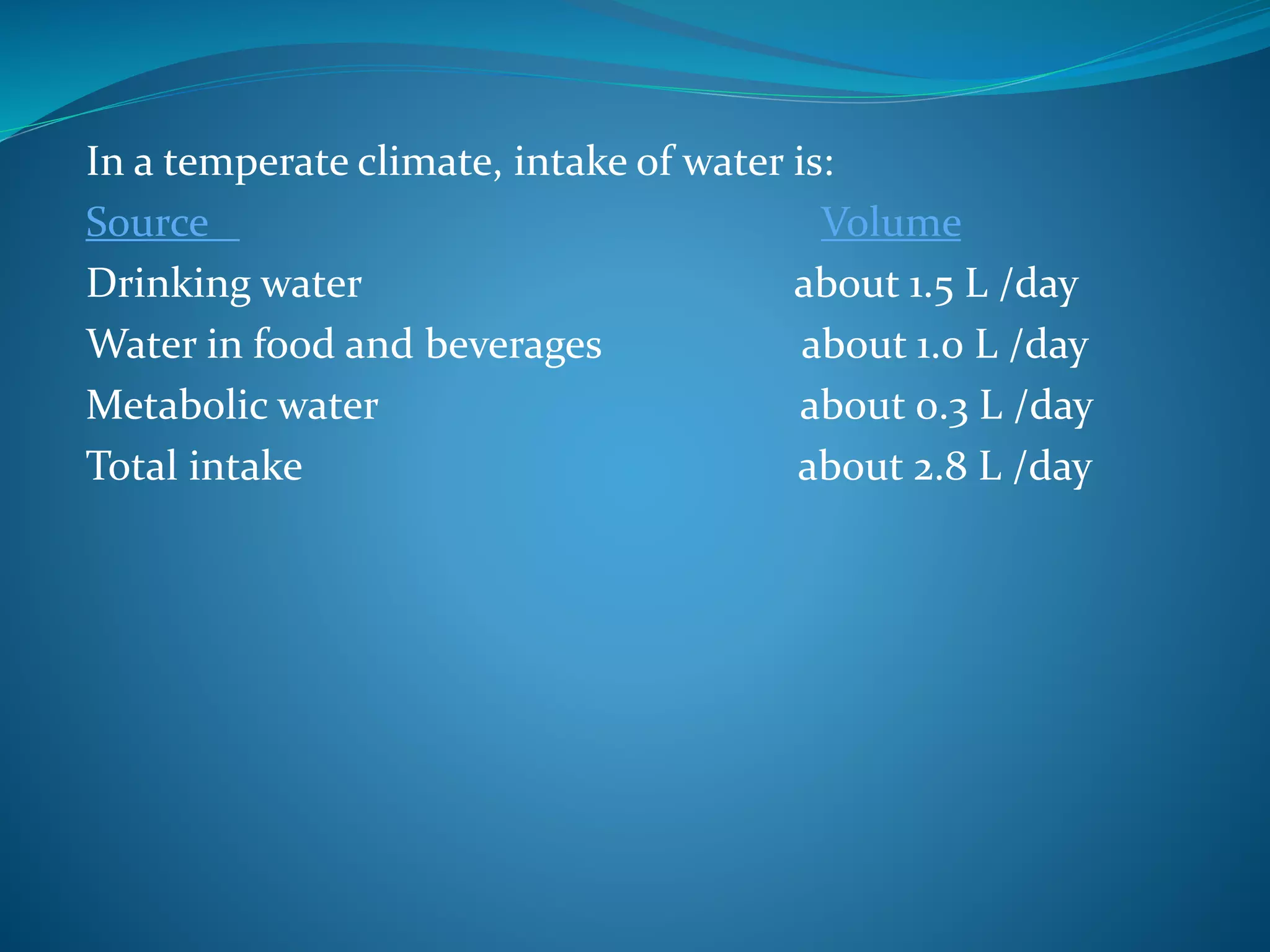 In a temperate climate, intake of water is:

| Source | Volume |
|---|---|
| Drinking water | about 1.5 L /day |
| Water in food and beverages | about 1.0 L /day |
| Metabolic water | about 0.3 L /day |
| Total intake | about 2.8 L /day |